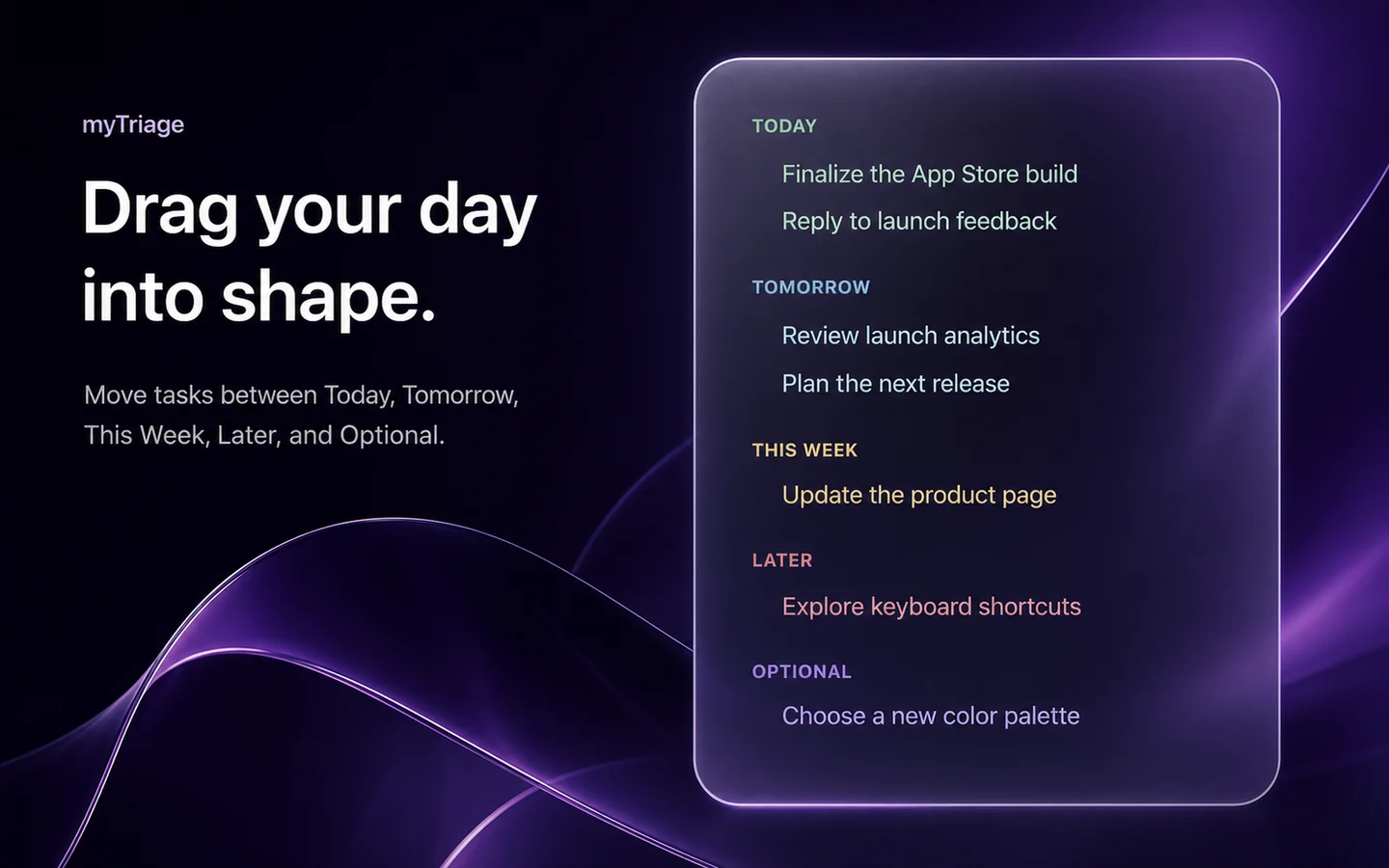 myTriage

Drag your day into shape.

Move tasks between Today, Tomorrow, This Week, Later, and Optional.

TODAY

Finalize the App Store build

Reply to launch feedback

TOMORROW

Review launch analytics

Plan the next release

THIS WEEK

Update the product page

LATER

Explore keyboard shortcuts

OPTIONAL

Choose a new color palette